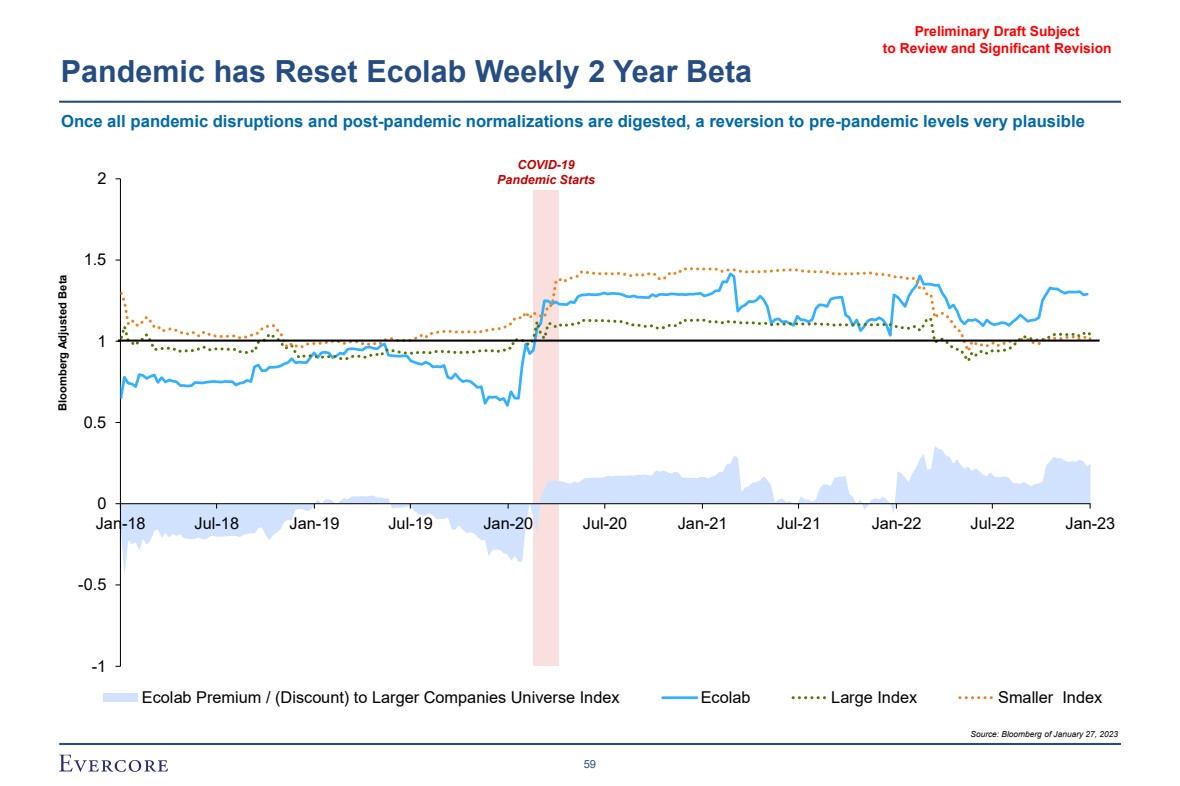 Preliminary Draft Subject to Review and Significant Revision

Pandemic has Reset Ecolab Weekly 2 Year Beta

Once all pandemic disruptions and post-pandemic normalizations are digested, a reversion to pre-pandemic levels very plausible

COVID-19 Pandemic Starts

Bloomberg Adjusted Beta

2
1.5
1
0.5
0
-0.5
-1

Jan-18 Jul-18 Jan-19 Jul-19 Jan-20 Jul-20 Jan-21 Jul-21 Jan-22 Jul-22 Jan-23

Ecolab Premium / (Discount) to Larger Companies Universe Index
Ecolab
Large Index
Smaller Index

Source: Bloomberg of January 27, 2023

EVERCORE

59